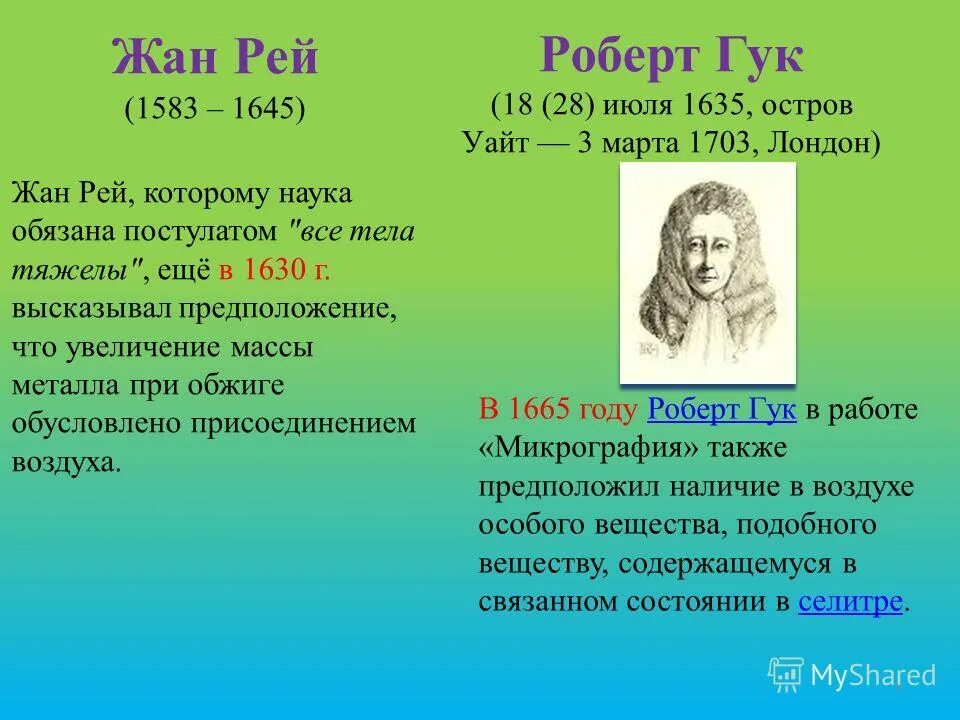 Жан Рей
(1583 – 1645)

Жан Рей, которому наука обязана постулатом "все тела тяжелы", ещё в 1630 г. высказывал предположение, что увеличение массы металла при обжиге обусловлено присоединением воздуха.

Роберт Гук
(18 (28) июля 1635, остров Уайт — 3 марта 1703, Лондон)

В 1665 году Роберт Гук в работе «Микрография» также предположил наличие в воздухе особого вещества, подобного веществу, содержащемуся в связанном состоянии в селитре.

MyShared